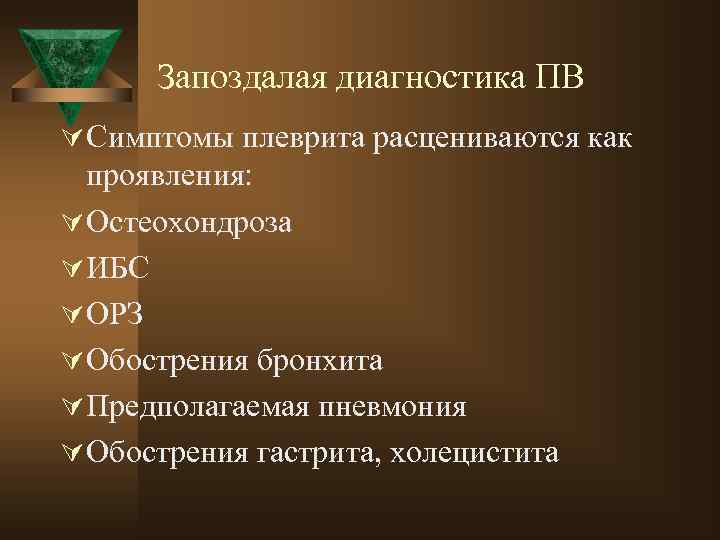 Запоздалая диагностика ПВ

Симптомы плеврита расцениваются как проявления:

Остеохондроза

ИБС

ОРЗ

Обострения бронхита

Предполагаемая пневмония

Обострения гастрита, холецистита